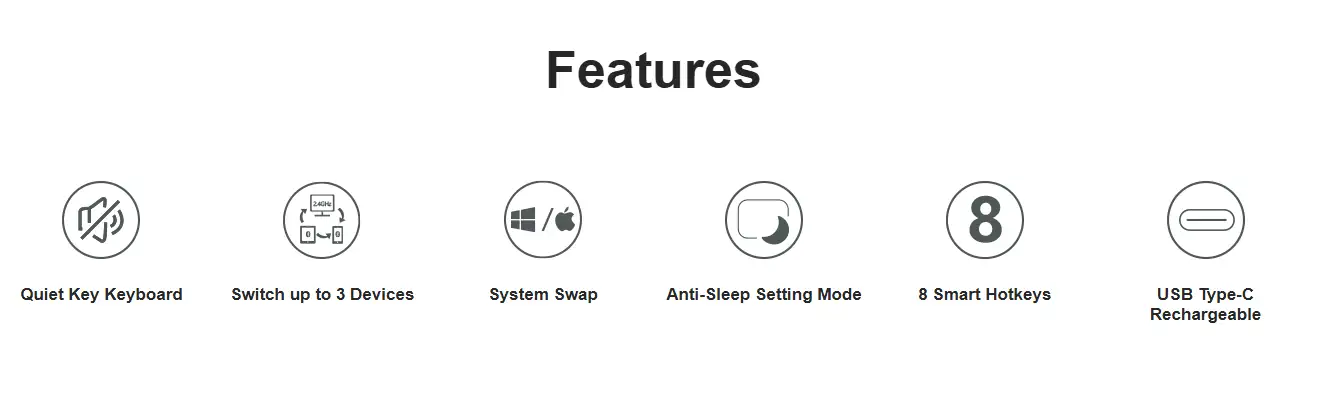 Features

2.4GHz

Quiet Key Keyboard

Switch up to 3 Devices

System Swap

Anti-Sleep Setting Mode

8

8 Smart Hotkeys

USB Type-C Rechargeable